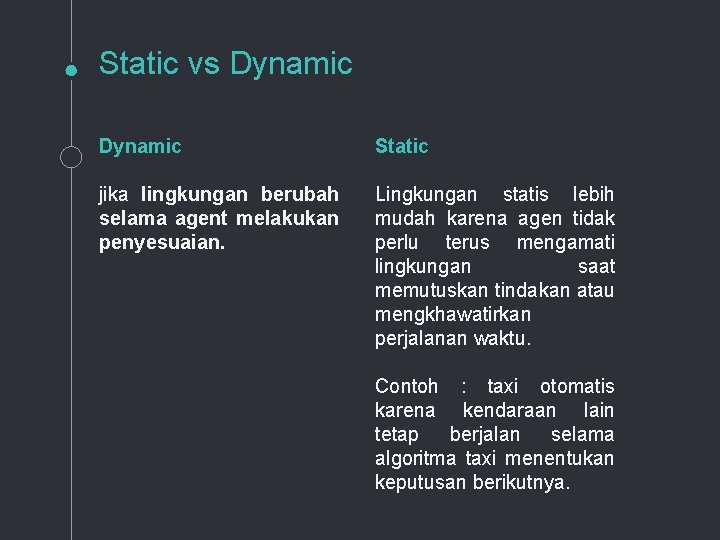 Static vs Dynamic

Dynamic

jika lingkungan berubah selama agent melakukan penyesuaian.

Static

Lingkungan statis lebih mudah karena agen tidak perlu terus mengamati lingkungan saat memutuskan tindakan atau mengkhawatirkan perjalanan waktu.

Contoh : taxi otomatis karena kendaraan lain tetap berjalan selama algoritma taxi menentukan keputusan berikutnya.